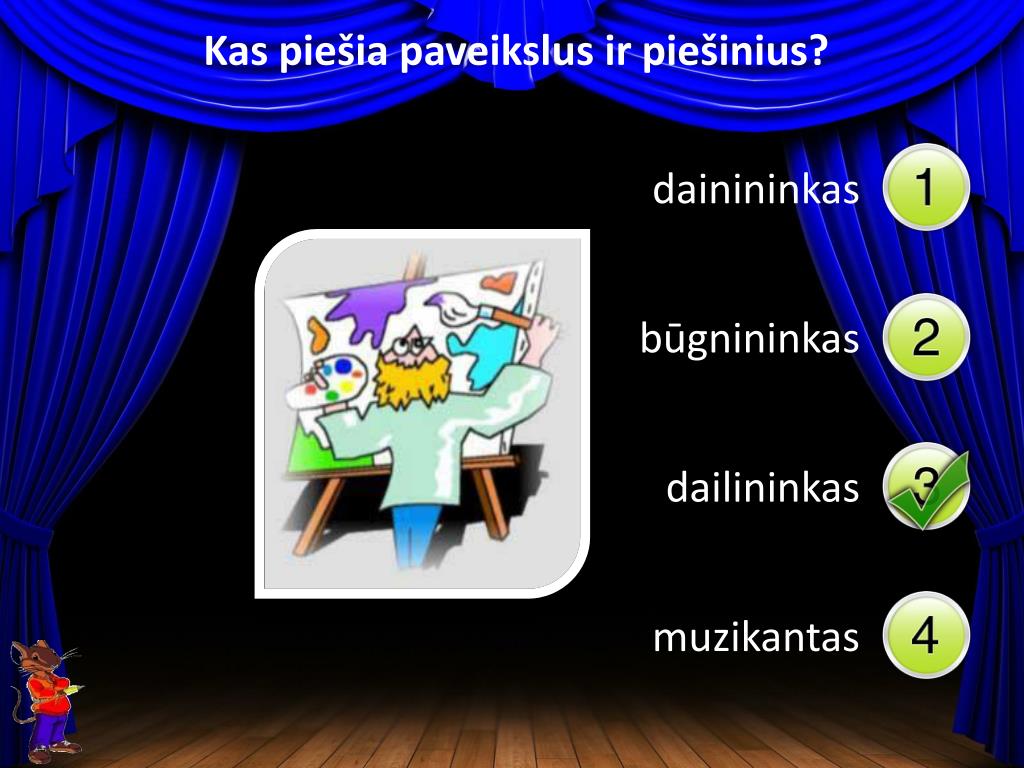 Kas piešia paveikslus ir piešinius?

dainininkas 1

būgnininkas 2

dailininkas 3

muzikantas 4